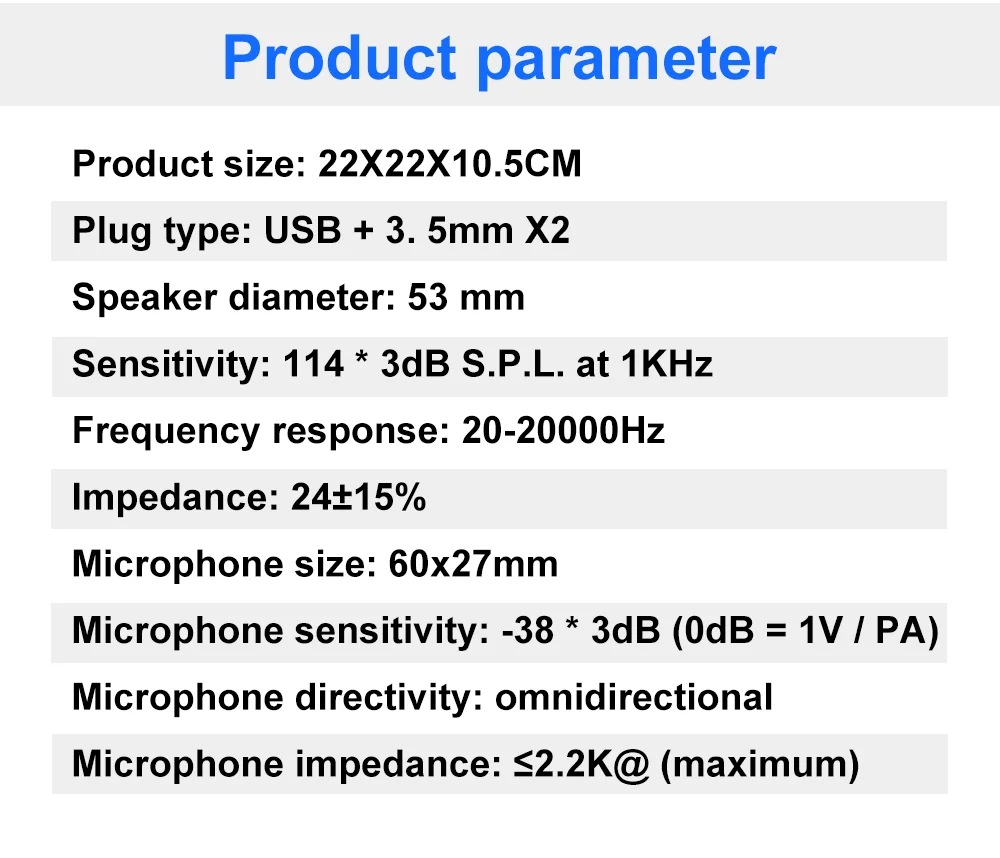 Product parameter

Product size: 22X22X10.5CM

Plug type: USB + 3. 5mm X2

Speaker diameter: 53 mm

Sensitivity: 114 * 3dB S.P.L. at 1KHz

Frequency response: 20-20000Hz

Impedance: 24±15%

Microphone size: 60x27mm

Microphone sensitivity: -38 * 3dB (0dB = 1V / PA)

Microphone directivity: omnidirectional

Microphone impedance: ≤2.2K@ (maximum)